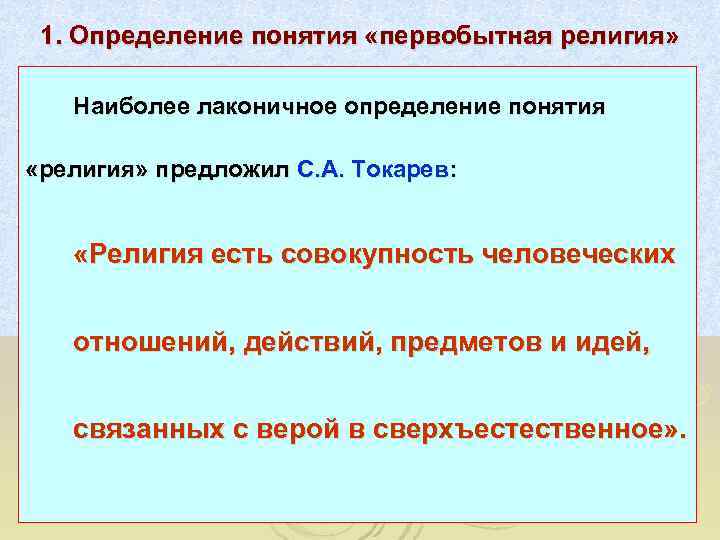 1. Определение понятия «первобытная религия»

Наиболее лаконичное определение понятия «религия» предложил С.А. Токарев:

«Религия есть совокупность человеческих отношений, действий, предметов и идей, связанных с верой в сверхъестественное».